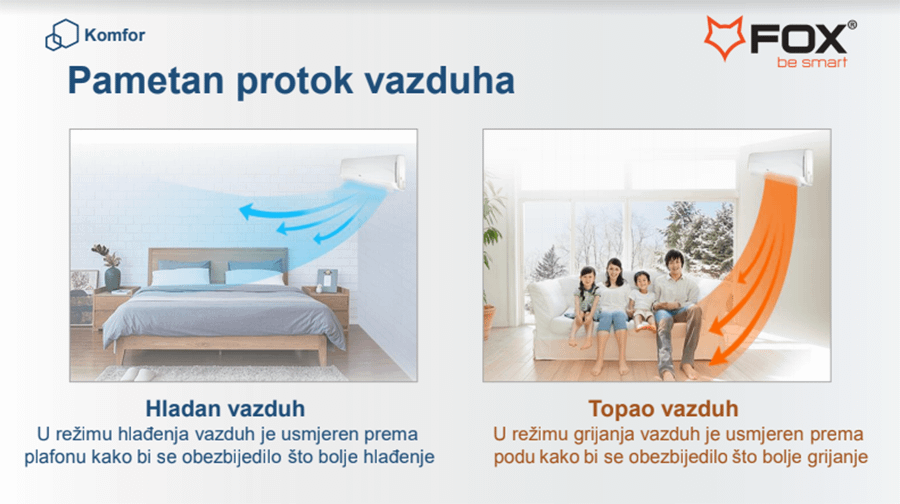 Komfor

FOX®
be smart

Pametan protok vazduha

Hladan vazduh
U režimu hlađenja vazduh je usmjeren prema plafonu kako bi se obezbijedilo što bolje hlađenje

Topao vazduh
U režimu grijanja vazduh je usmjeren prema podu kako bi se obezbijedilo što bolje grijanje